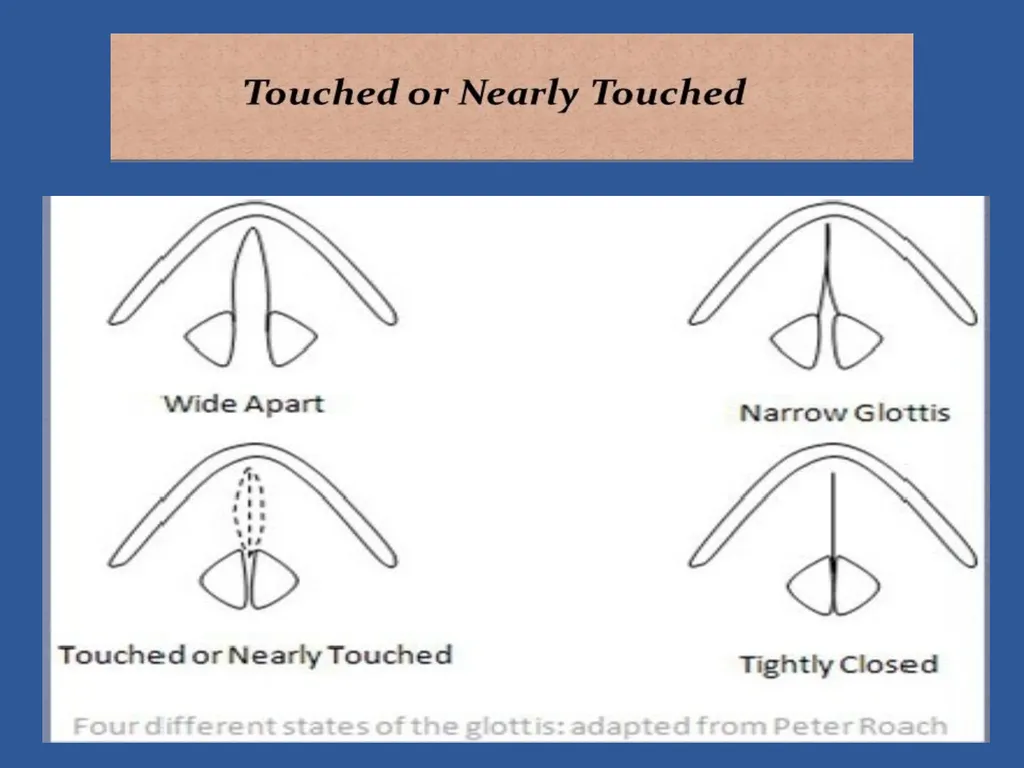 Touched or Nearly Touched

Wide Apart

Narrow Glottis

Touched or Nearly Touched

Tightly Closed

Four different states of the glottis: adapted from Peter Roach